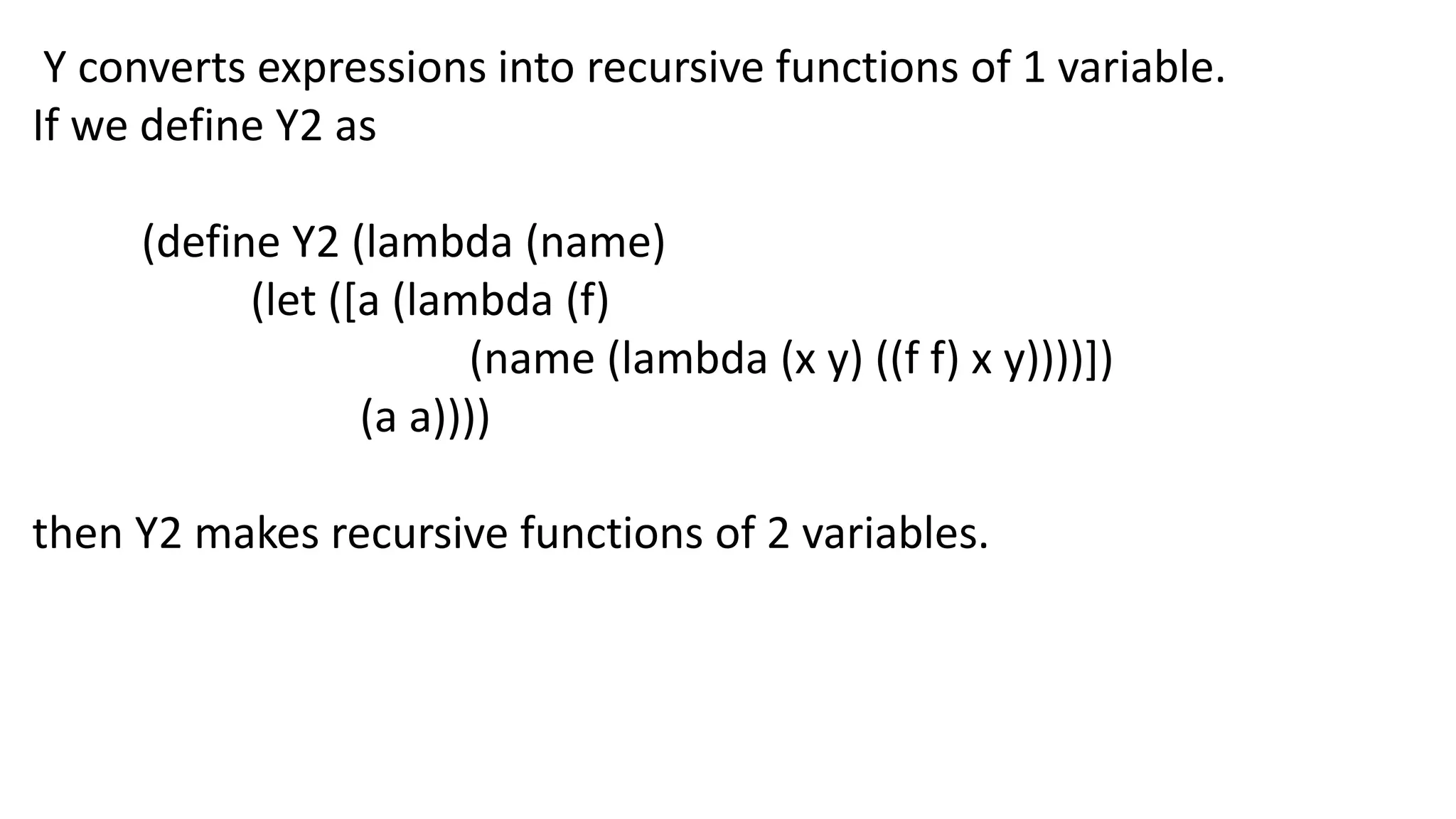 Y converts expressions into recursive functions of 1 variable.
If we define Y2 as

(define Y2 (lambda (name)
(let ([a (lambda (f)
(name (lambda (x y) ((f f) x y))))])
(a a))))

then Y2 makes recursive functions of 2 variables.